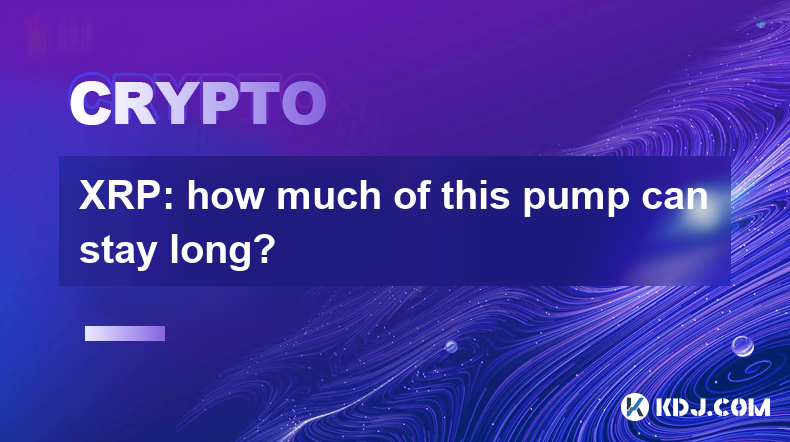 CRYPTO

XRP: how much of this pump can stay long?

KDJ.COM